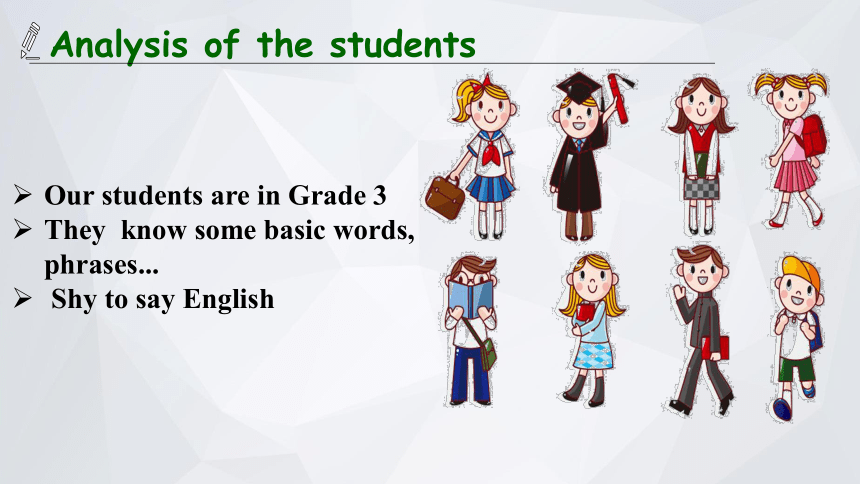 Analysis of the students

➢ Our students are in Grade 3
➢ They know some basic words, phrases...
➢ Shy to say English